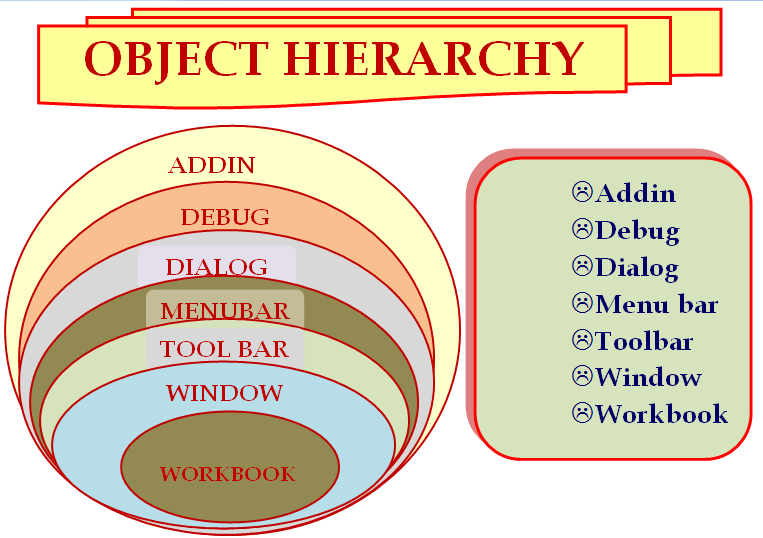 OBJECT HIERARCHY

ADDIN
DEBUG
DIALOG
MENUBAR
TOOL BAR
WINDOW
WORKBOOK

☹Addin
☹Debug
☹Dialog
☹Menu bar
☹Toolbar
☹Window
☹Workbook